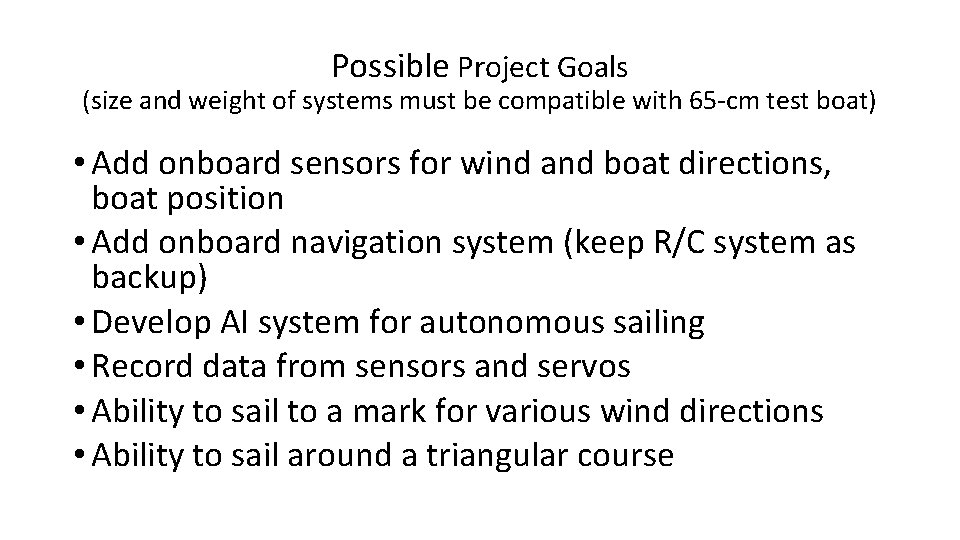 Possible Project Goals
(size and weight of systems must be compatible with 65-cm test boat)

• Add onboard sensors for wind and boat directions, boat position
• Add onboard navigation system (keep R/C system as backup)
• Develop AI system for autonomous sailing
• Record data from sensors and servos
• Ability to sail to a mark for various wind directions
• Ability to sail around a triangular course